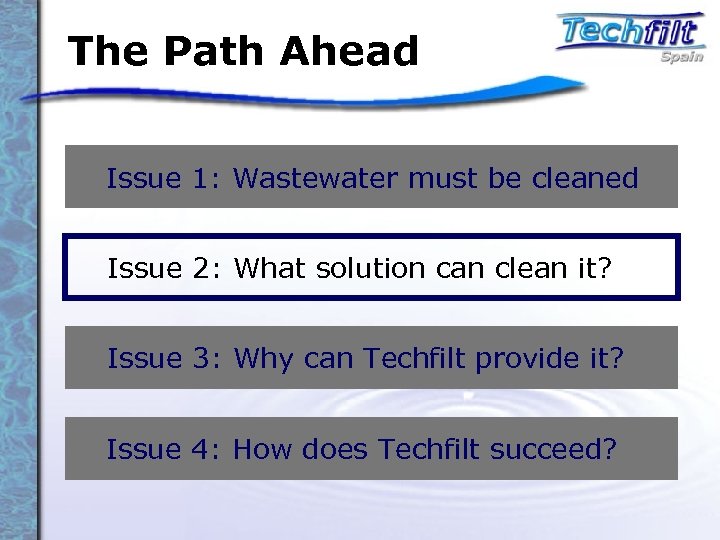 The Path Ahead

Techfilt
Spain

Issue 1: Wastewater must be cleaned

Issue 2: What solution can clean it?

Issue 3: Why can Techfilt provide it?

Issue 4: How does Techfilt succeed?